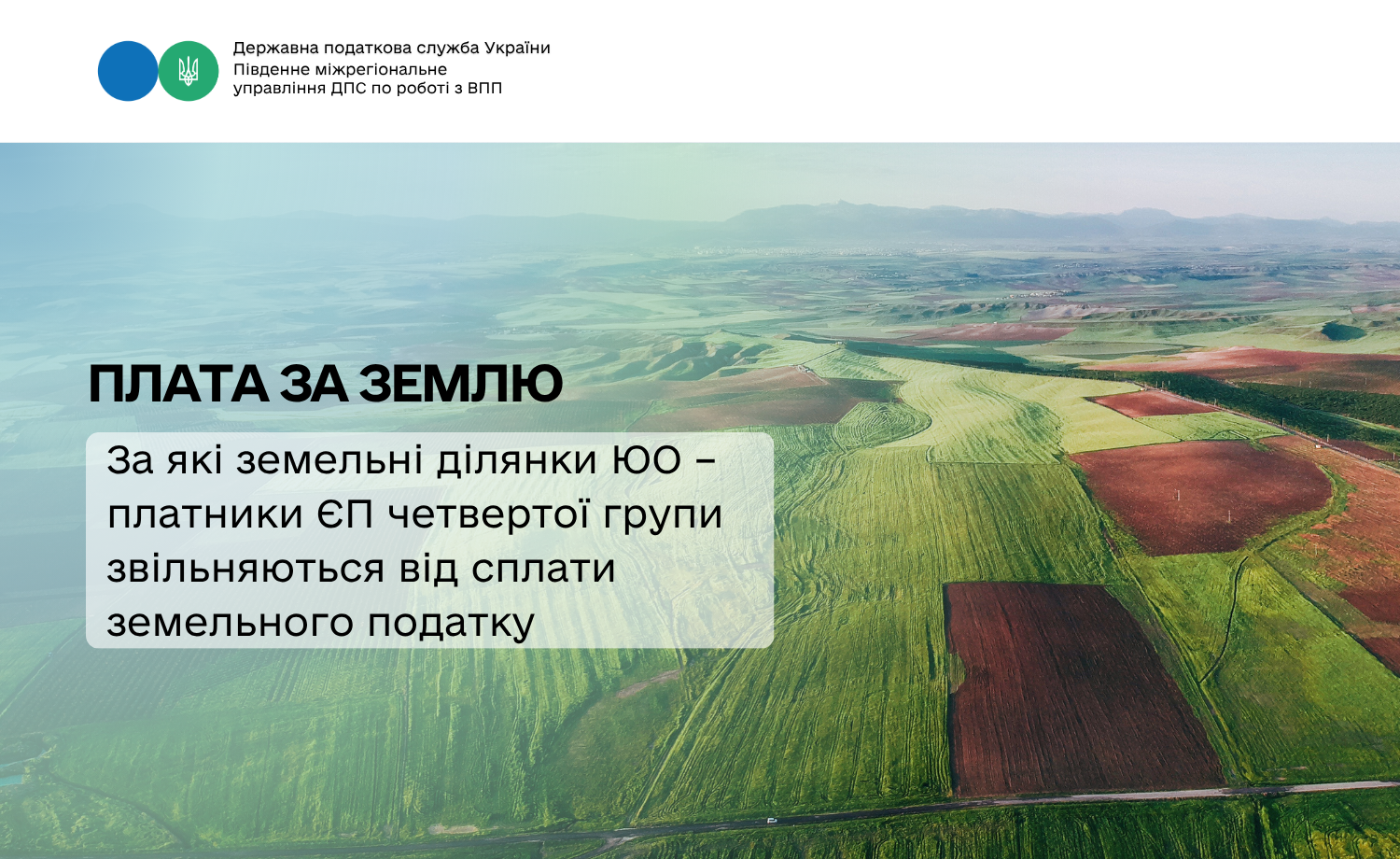 Державна податкова служба України
Південне міжрегіональне
управління ДПС по роботі з ВПП

ПЛАТА ЗА ЗЕМЛЮ

За які земельні ділянки ЮО – платники ЄП четвертої групи звільняються від сплати земельного податку